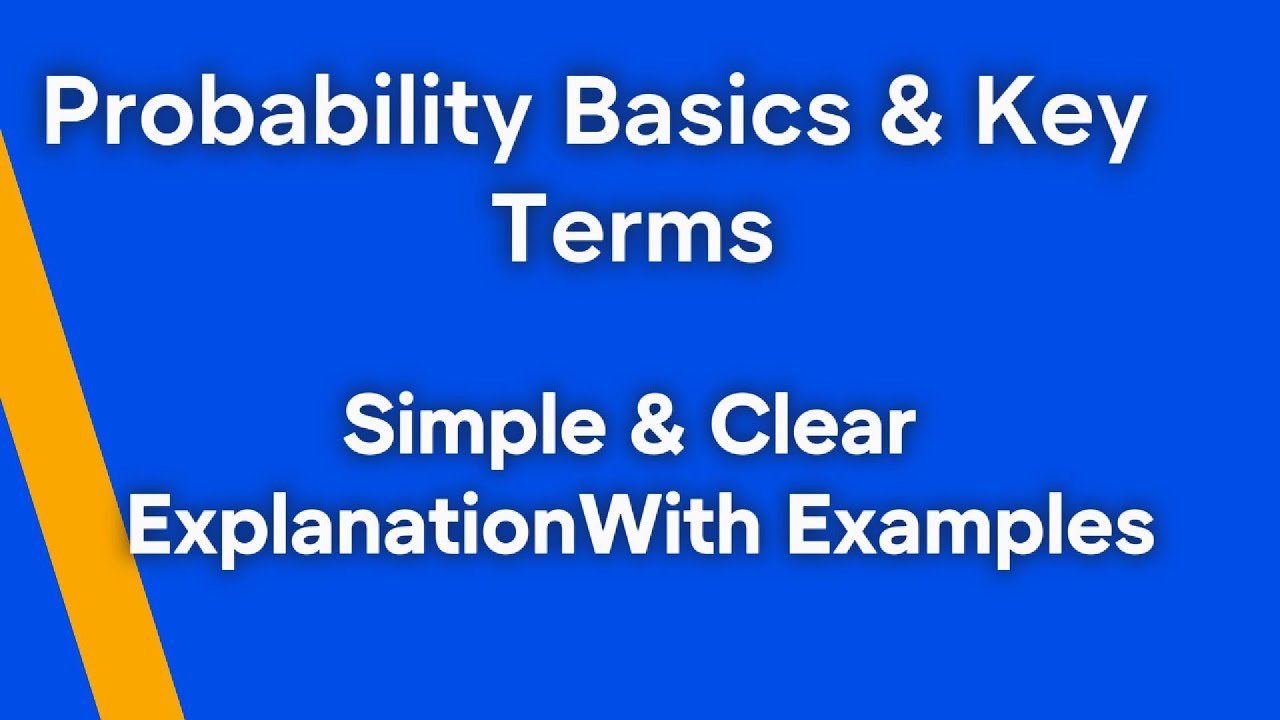 Probability Basics & Key Terms

Simple & Clear ExplanationWith Examples